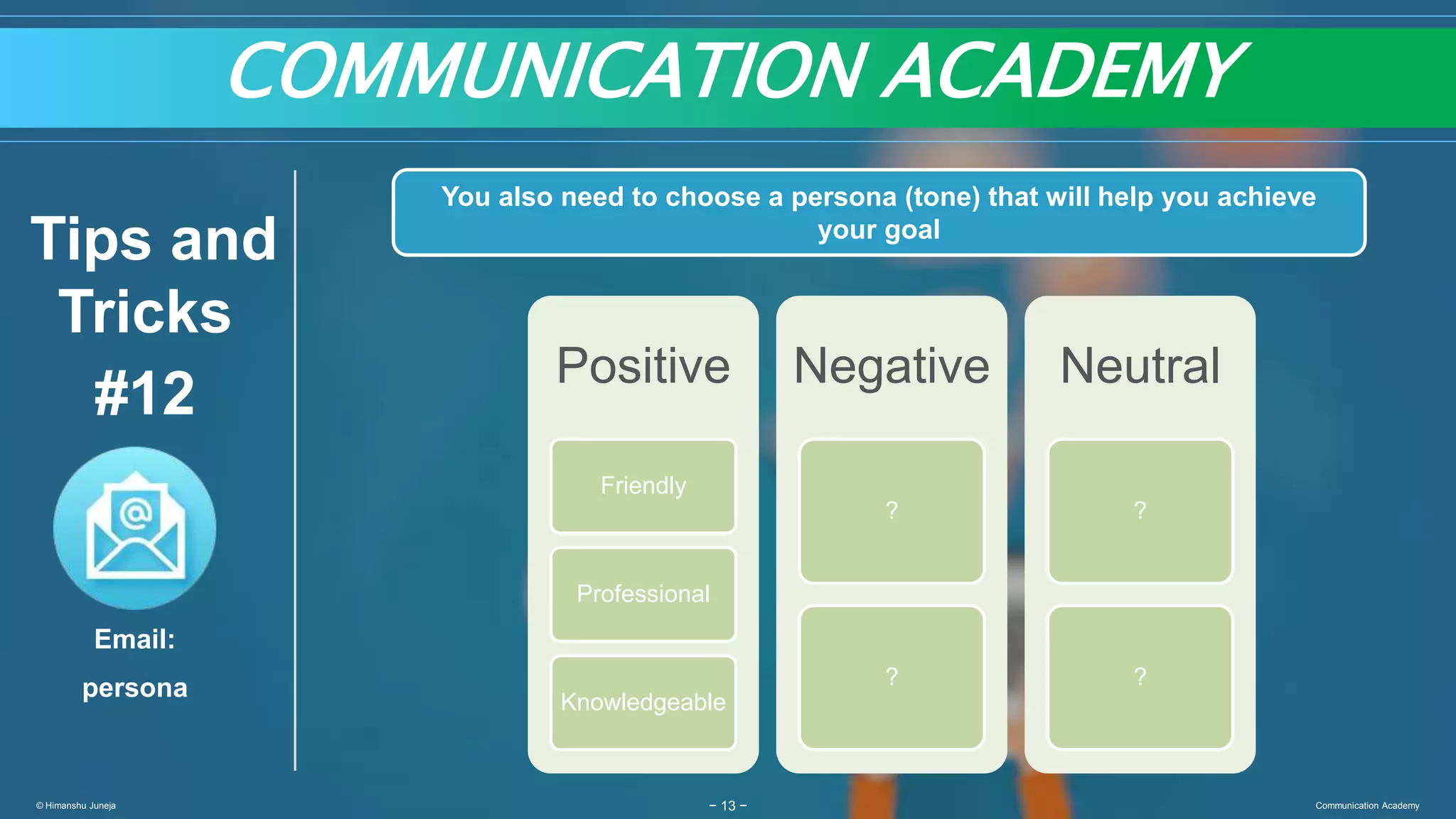 COMMUNICATION ACADEMY

Tips and Tricks #12

Email: persona

You also need to choose a persona (tone) that will help you achieve your goal

Positive

Friendly

Professional

Knowledgeable

Negative

?

?

Neutral

?

?

© Himanshu Juneja

– 13 –

Communication Academy